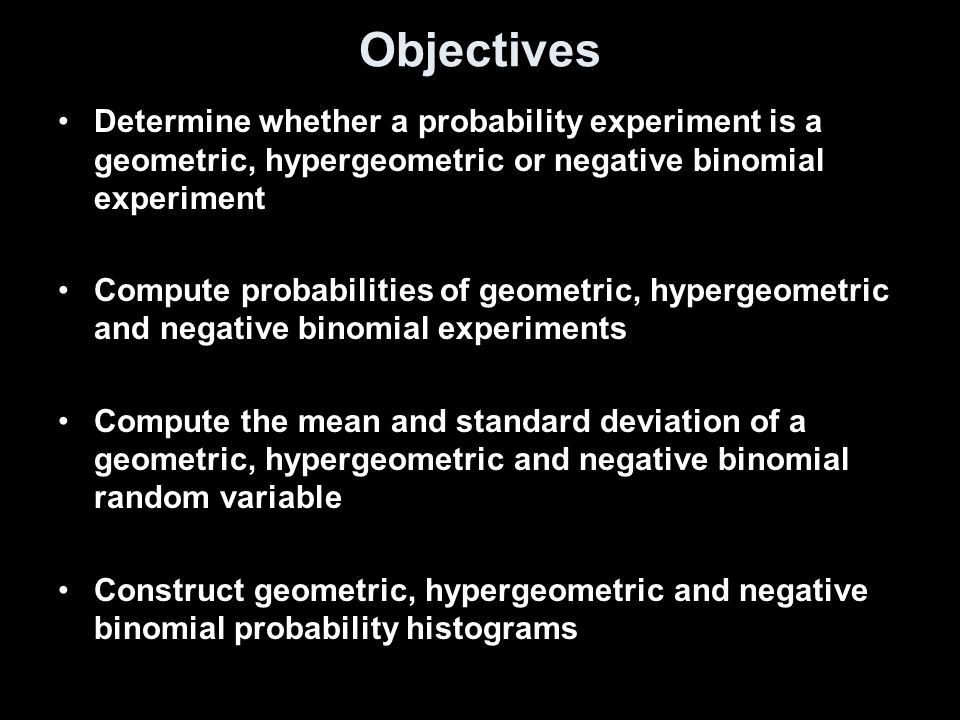 Objectives

• Determine whether a probability experiment is a geometric, hypergeometric or negative binomial experiment

• Compute probabilities of geometric, hypergeometric and negative binomial experiments

• Compute the mean and standard deviation of a geometric, hypergeometric and negative binomial random variable

• Construct geometric, hypergeometric and negative binomial probability histograms